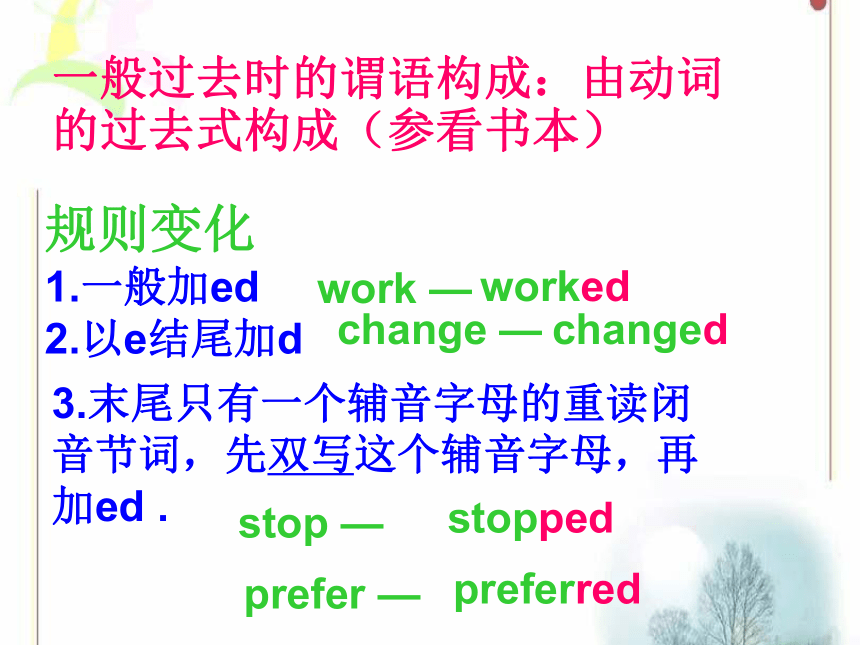 一般过去时的谓语构成：由动词的过去式构成（参看书本）

规则变化
1.一般加ed work — worked
2.以e结尾加d change — changed

3.末尾只有一个辅音字母的重读闭音节词，先双写这个辅音字母，再加ed .
stop — stopped
prefer — preferred